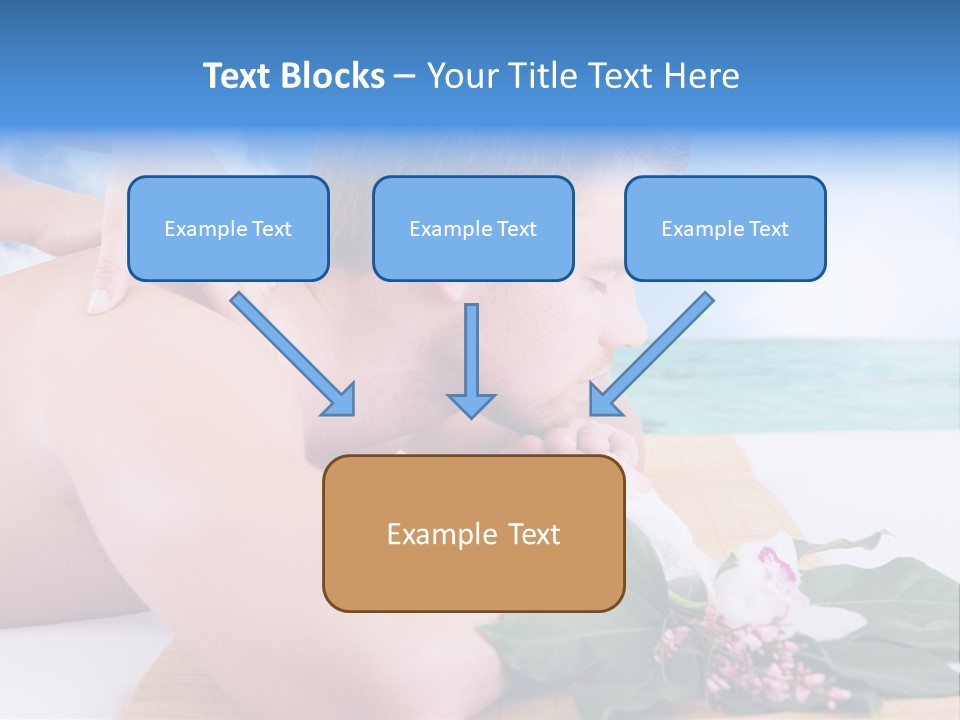 Text Blocks – Your Title Text Here

Example Text

Example Text

Example Text

Example Text